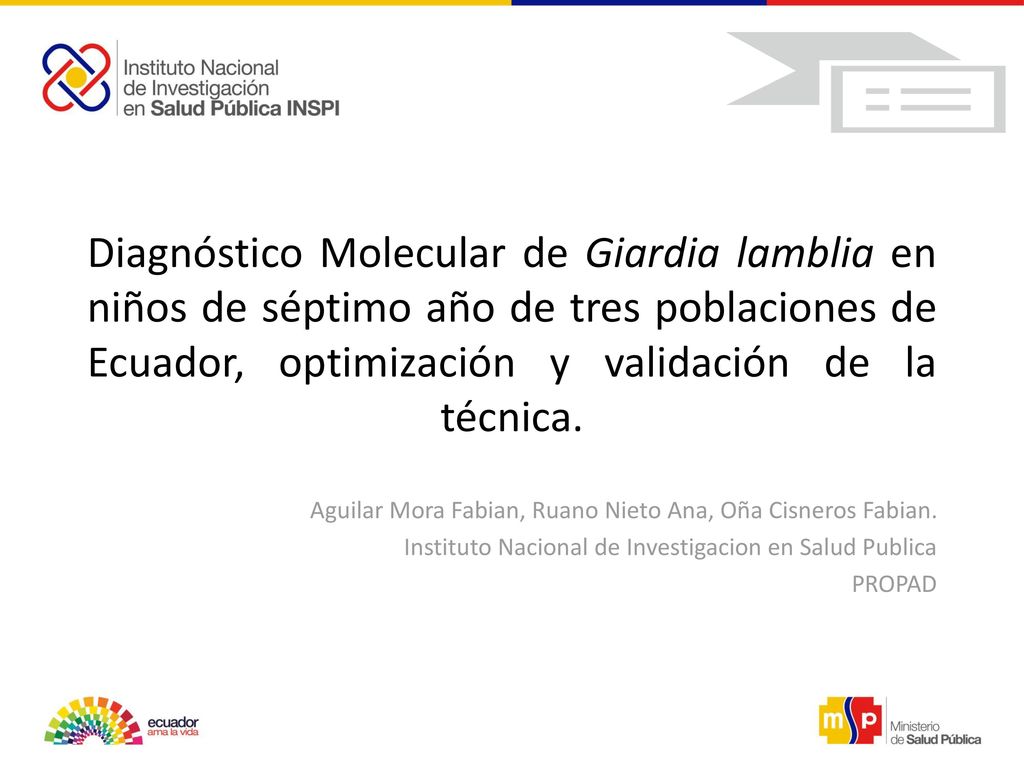 Instituto Nacional de Investigación en Salud Pública INSPI

Diagnóstico Molecular de Giardia lamblia en niños de séptimo año de tres poblaciones de Ecuador, optimización y validación de la técnica.

Aguilar Mora Fabian, Ruano Nieto Ana, Oña Cisneros Fabian.
Instituto Nacional de Investigacion en Salud Publica
PROPAD

ecuador
ama la vida

msp
Ministerio de Salud Pública